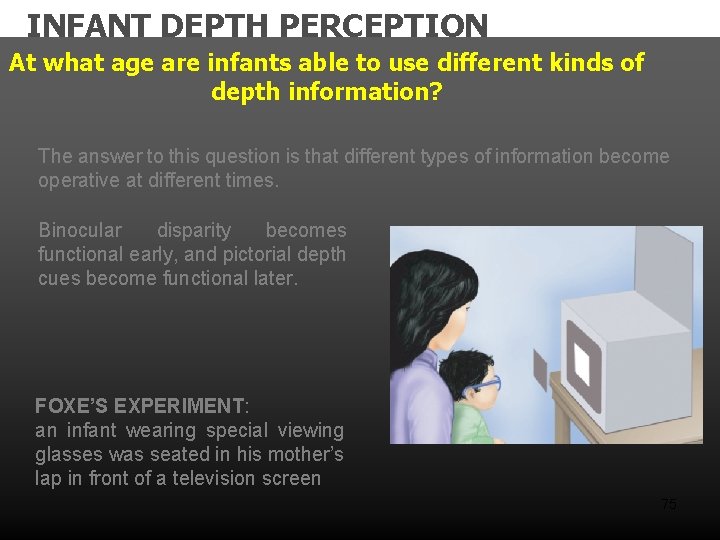 INFANT DEPTH PERCEPTION

At what age are infants able to use different kinds of depth information?

The answer to this question is that different types of information become operative at different times.

Binocular disparity becomes functional early, and pictorial depth cues become functional later.

FOXE'S EXPERIMENT: an infant wearing special viewing glasses was seated in his mother's lap in front of a television screen

75